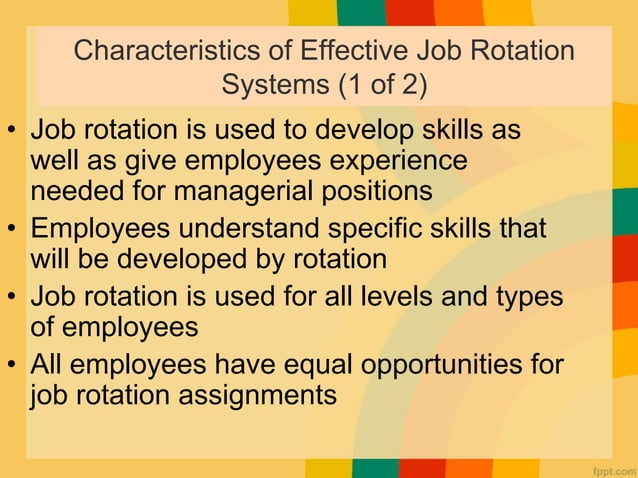 Characteristics of Effective Job Rotation Systems (1 of 2)

• Job rotation is used to develop skills as well as give employees experience needed for managerial positions
• Employees understand specific skills that will be developed by rotation
• Job rotation is used for all levels and types of employees
• All employees have equal opportunities for job rotation assignments

fppt.com